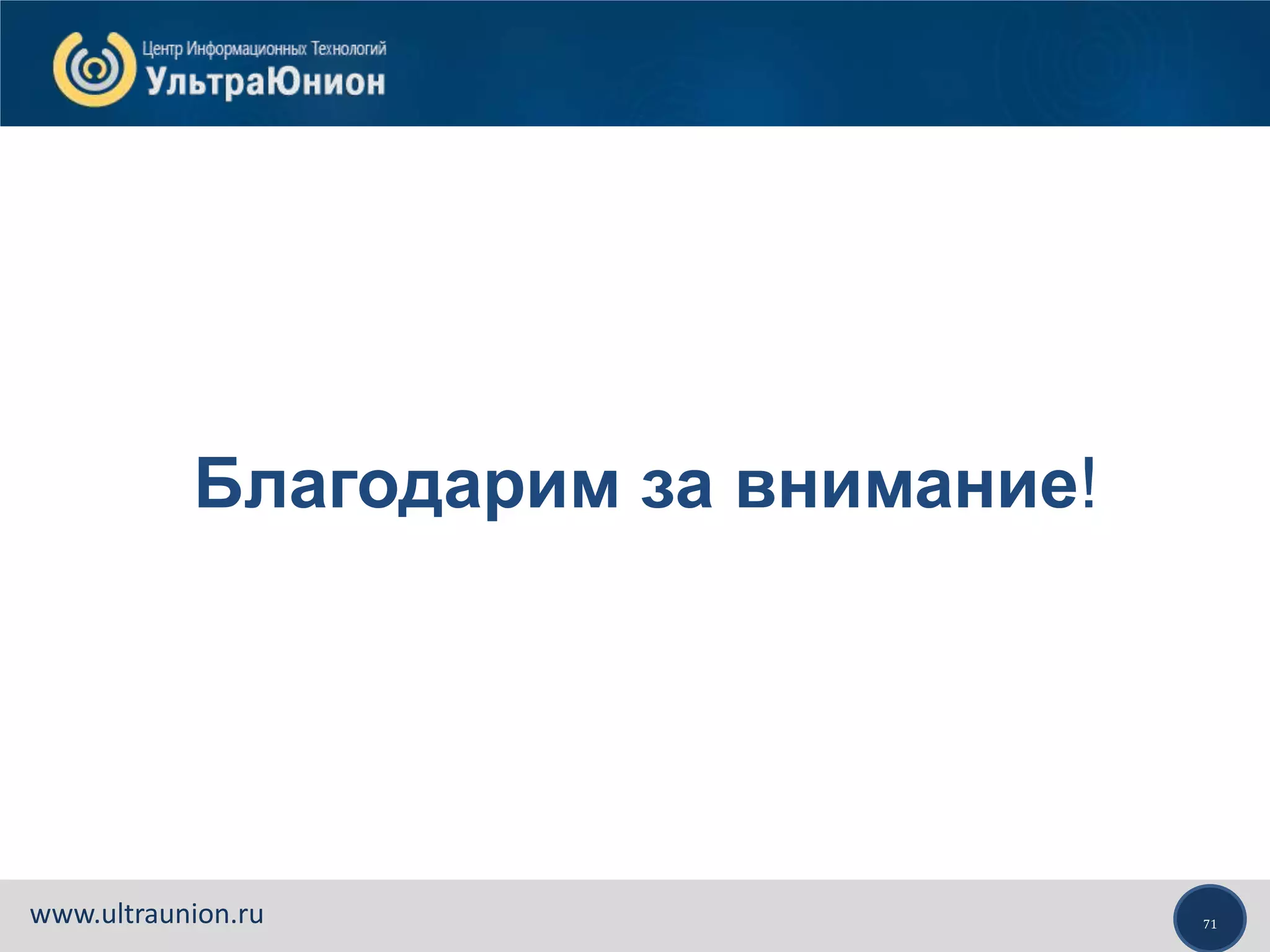 Центр Информационных Технологий
УльтраЮнион

Благодарим за внимание!

www.ultraunion.ru

71